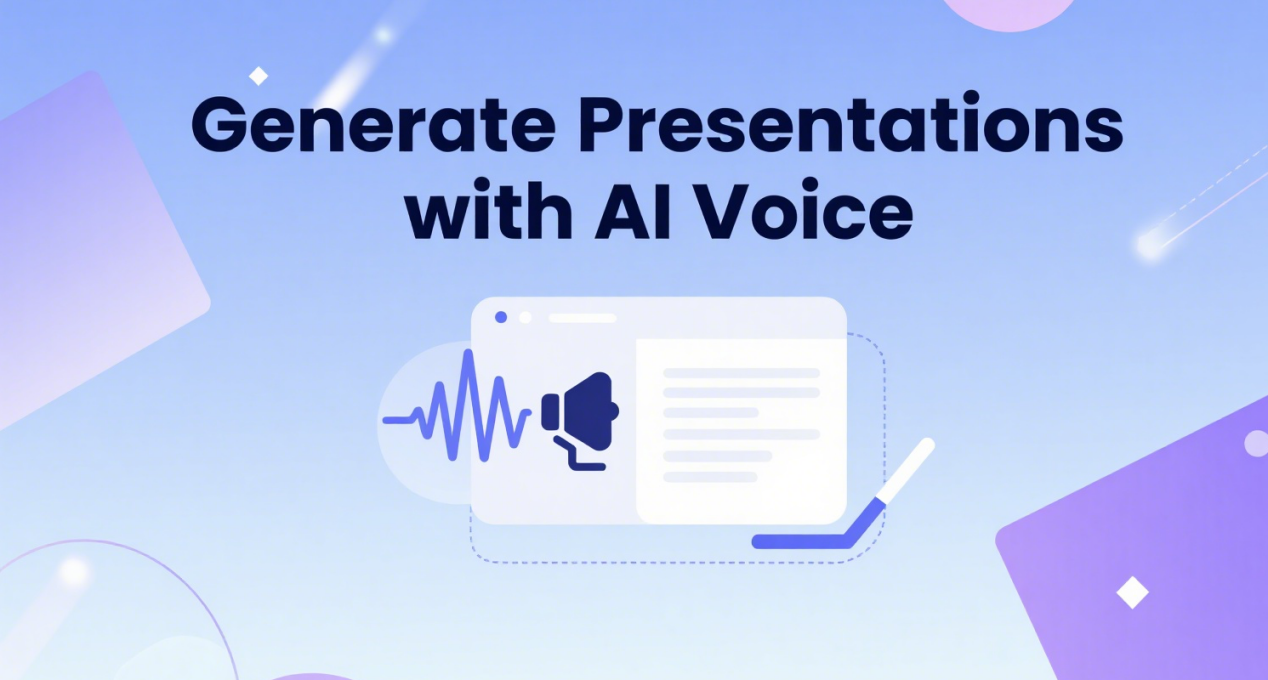 Generate Presentations with AI Voice